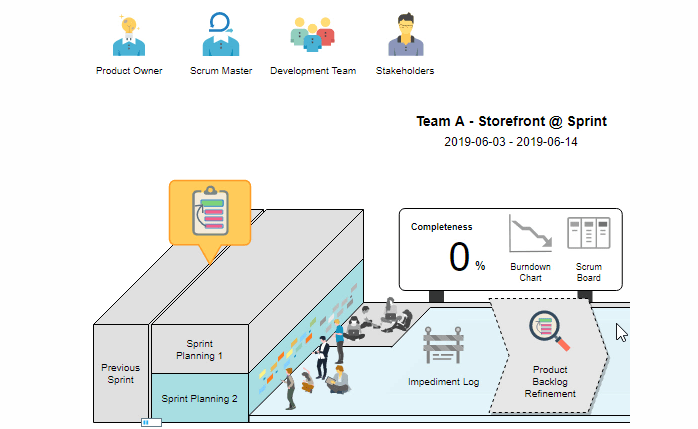 Product Owner
Scrum Master
Development Team
Stakeholders

Team A - Storefront @ Sprint
2019-06-03 - 2019-06-14

Completeness
0 %
Burndown Chart
Scrum Board

Previous Sprint
Sprint Planning 1
Sprint Planning 2
Impediment Log
Product Backlog Refinement